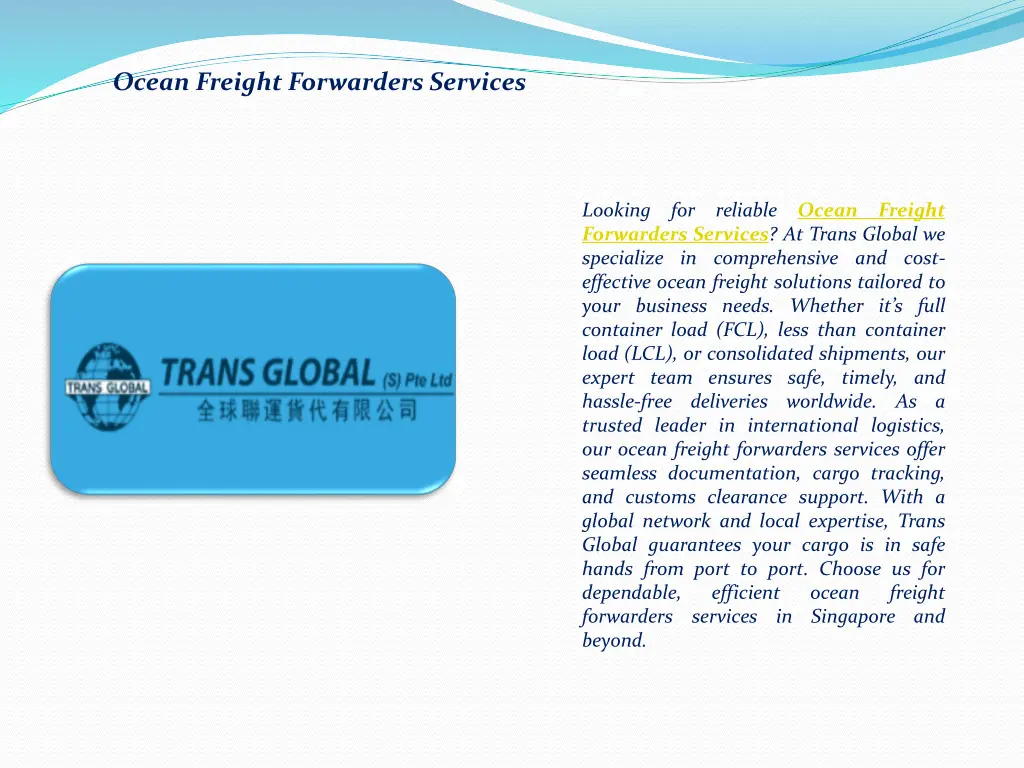 Ocean Freight Forwarders Services

TRANS GLOBAL

TRANS GLOBAL (S) Pte Ltd
全球聯運貨代有限公司

Looking for reliable Ocean Freight Forwarders Services? At Trans Global we specialize in comprehensive and cost-effective ocean freight solutions tailored to your business needs. Whether it's full container load (FCL), less than container load (LCL), or consolidated shipments, our expert team ensures safe, timely, and hassle-free deliveries worldwide. As a trusted leader in international logistics, our ocean freight forwarders services offer seamless documentation, cargo tracking, and customs clearance support. With a global network and local expertise, Trans Global guarantees your cargo is in safe hands from port to port. Choose us for dependable, efficient ocean freight forwarders services in Singapore and beyond.